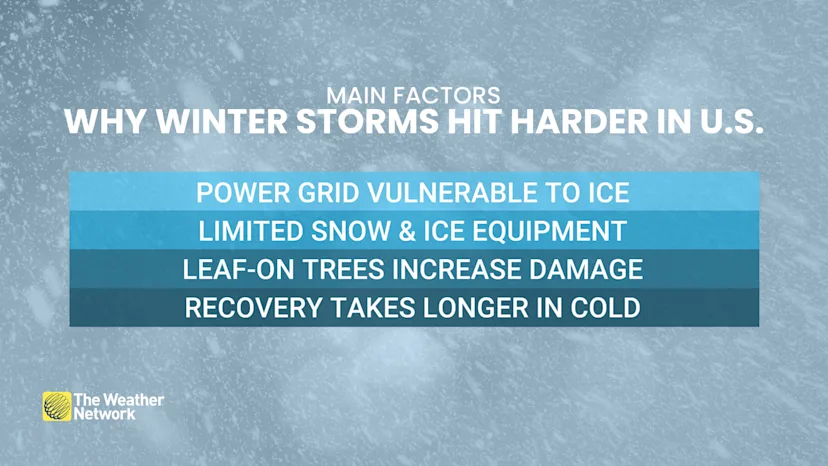 MAIN FACTORS
WHY WINTER STORMS HIT HARDER IN U.S.

POWER GRID VULNERABLE TO ICE
LIMITED SNOW & ICE EQUIPMENT
LEAF-ON TREES INCREASE DAMAGE
RECOVERY TAKES LONGER IN COLD

The Weather Network